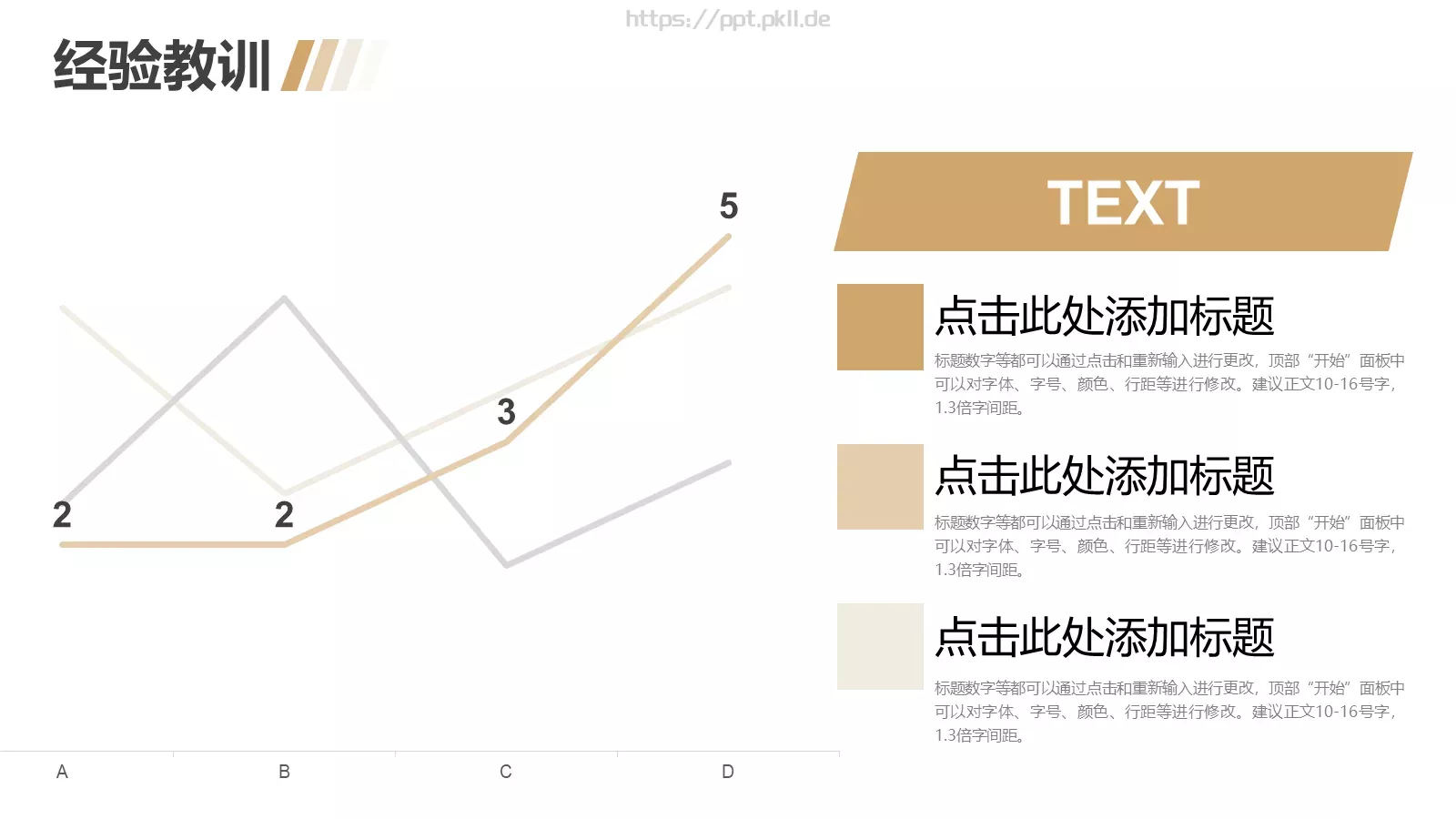 https://ppt.pkll.de

经验教训

5

3

2

2

A

B

C

D

TEXT

点击此处添加标题

标题数字等都可以通过点击和重新输入进行更改，顶部“开始”面板中可以对字体、字号、颜色、行距等进行修改。建议正文10-16号字，1.3倍字间距。

点击此处添加标题

标题数字等都可以通过点击和重新输入进行更改，顶部“开始”面板中可以对字体、字号、颜色、行距等进行修改。建议正文10-16号字，1.3倍字间距。

点击此处添加标题

标题数字等都可以通过点击和重新输入进行更改，顶部“开始”面板中可以对字体、字号、颜色、行距等进行修改。建议正文10-16号字，1.3倍字间距。